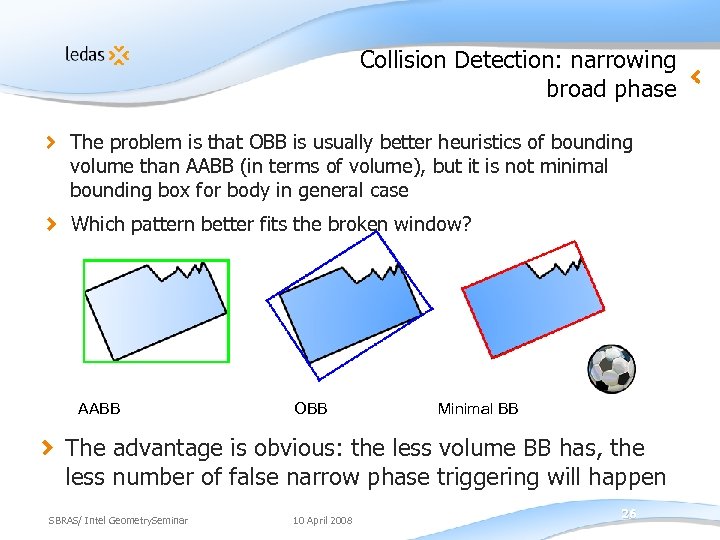 ledas

Collision Detection: narrowing broad phase

The problem is that OBB is usually better heuristics of bounding volume than AABB (in terms of volume), but it is not minimal bounding box for body in general case

Which pattern better fits the broken window?

AABB

OBB

Minimal BB

The advantage is obvious: the less volume BB has, the less number of false narrow phase triggering will happen

SBRAS/ Intel GeometrySeminar

10 April 2008

26